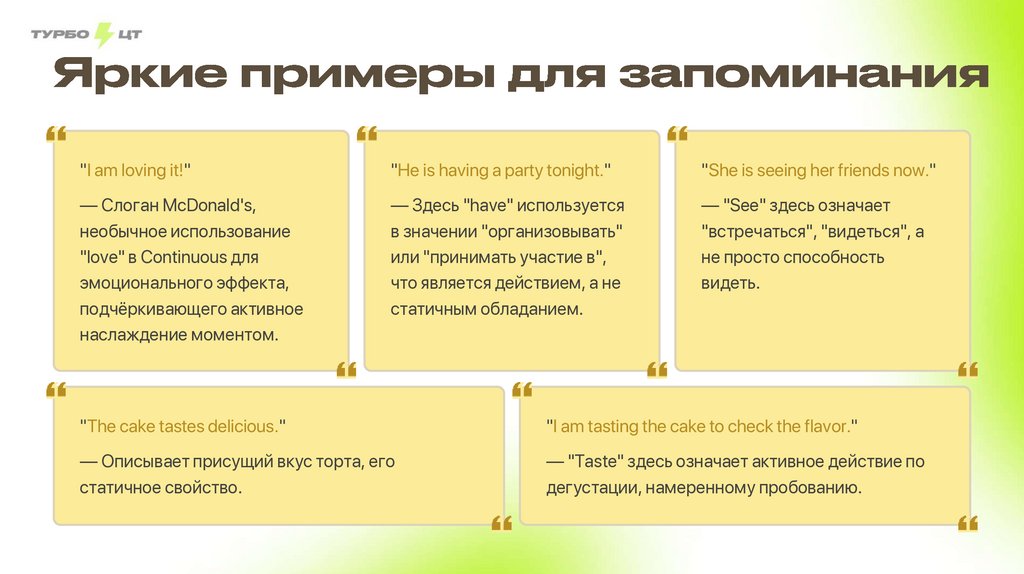 ТУРБО ЦТ

Яркие примеры для запоминания

"I am loving it!"

— Слоган McDonald's, необычное использование "love" в Continuous для эмоционального эффекта, подчёркивающего активное наслаждение моментом.

"He is having a party tonight."

— Здесь "have" используется в значении "организовывать" или "принимать участие в", что является действием, а не статичным обладанием.

"She is seeing her friends now."

— "See" здесь означает "встречаться", "видеться", а не просто способность видеть.

"The cake tastes delicious."

— Описывает присущий вкус торта, его статичное свойство.

"I am tasting the cake to check the flavor."

— "Taste" здесь означает активное действие по дегустации, намеренному пробованию.